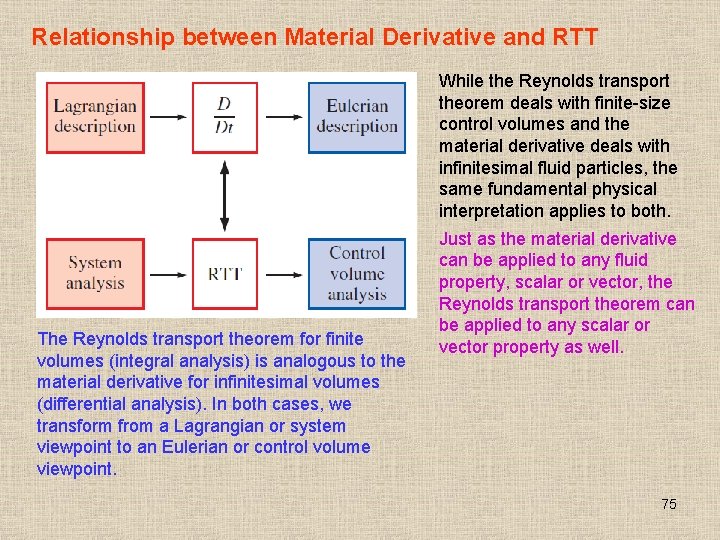 Relationship between Material Derivative and RTT

Lagrangian description

$\frac{D}{Dt}$

Eulerian description

System analysis

RTT

Control volume analysis

The Reynolds transport theorem for finite volumes (integral analysis) is analogous to the material derivative for infinitesimal volumes (differential analysis). In both cases, we transform from a Lagrangian or system viewpoint to an Eulerian or control volume viewpoint.

While the Reynolds transport theorem deals with finite-size control volumes and the material derivative deals with infinitesimal fluid particles, the same fundamental physical interpretation applies to both.

Just as the material derivative can be applied to any fluid property, scalar or vector, the Reynolds transport theorem can be applied to any scalar or vector property as well.

75